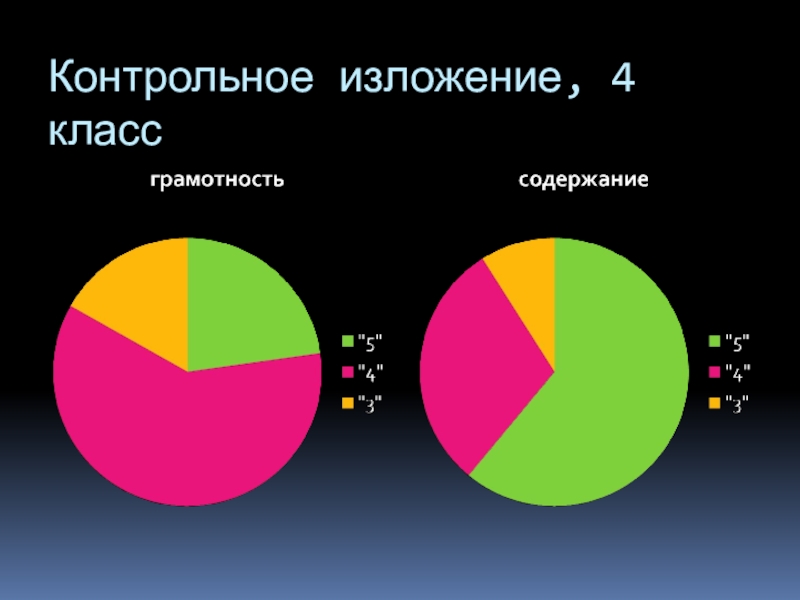 Контрольное изложение, 4 класс

грамотность

"5"
"4"
"3"

содержание

"5"
"4"
"3"